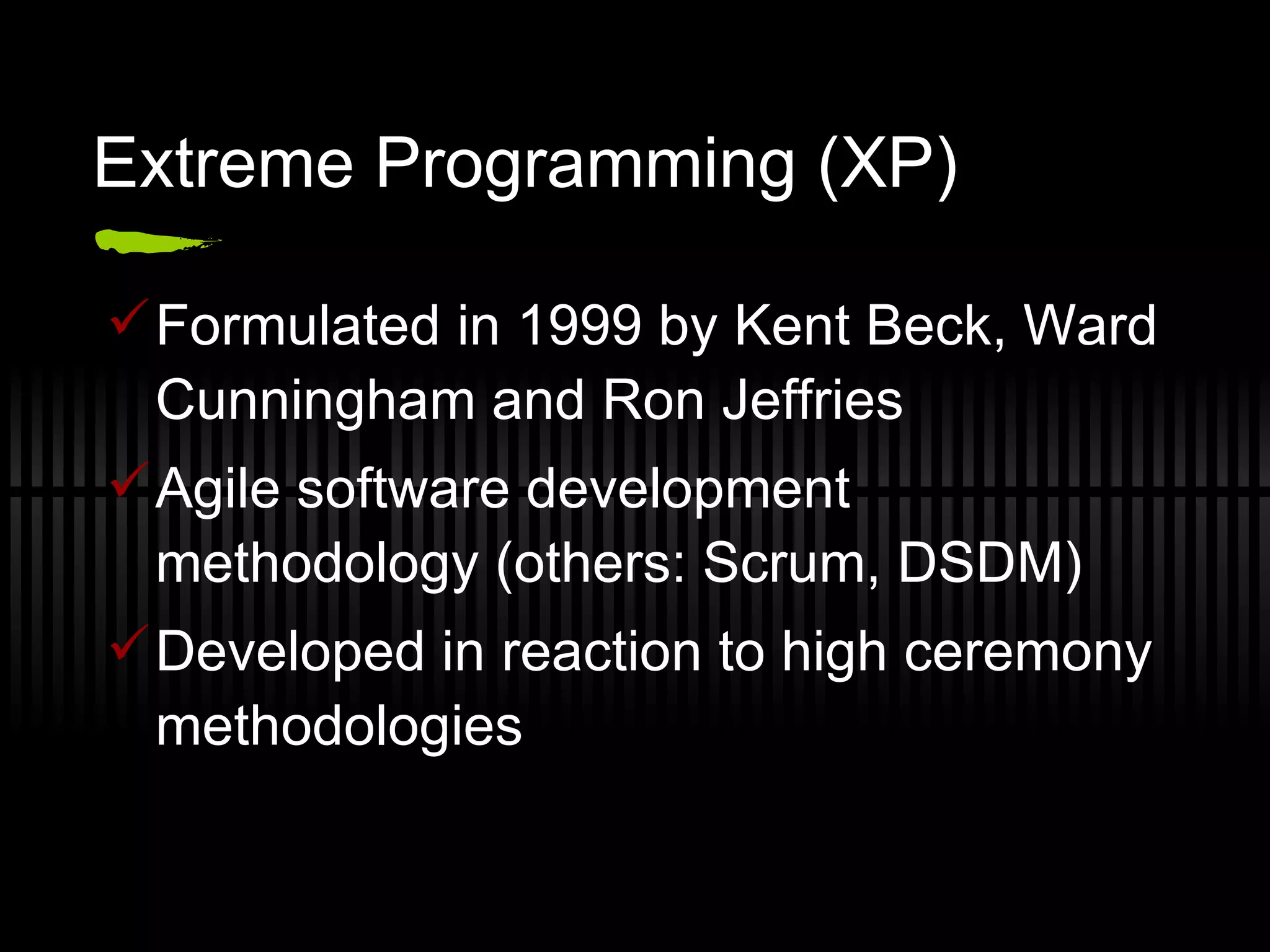 Extreme Programming (XP)

✓ Formulated in 1999 by Kent Beck, Ward Cunningham and Ron Jeffries

✓ Agile software development methodology (others: Scrum, DSDM)

✓ Developed in reaction to high ceremony methodologies